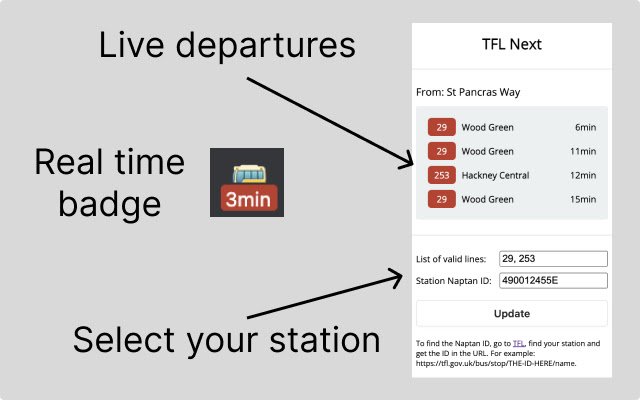 Live departures

Real time badge

3min

Select your station

TFL Next

From: St Pancras Way

| 29 | Wood Green | 6min |
|---|---|---|
| 29 | Wood Green | 11min |
| 253 | Hackney Central | 12min |
| 29 | Wood Green | 15min |

List of valid lines: 29, 253

Station Naptan ID: 490012455E

Update

To find the Naptan ID, go to TFL, find your station and get the ID in the URL. For example: https://tfl.gov.uk/bus/stop/THE-ID-HERE/name.